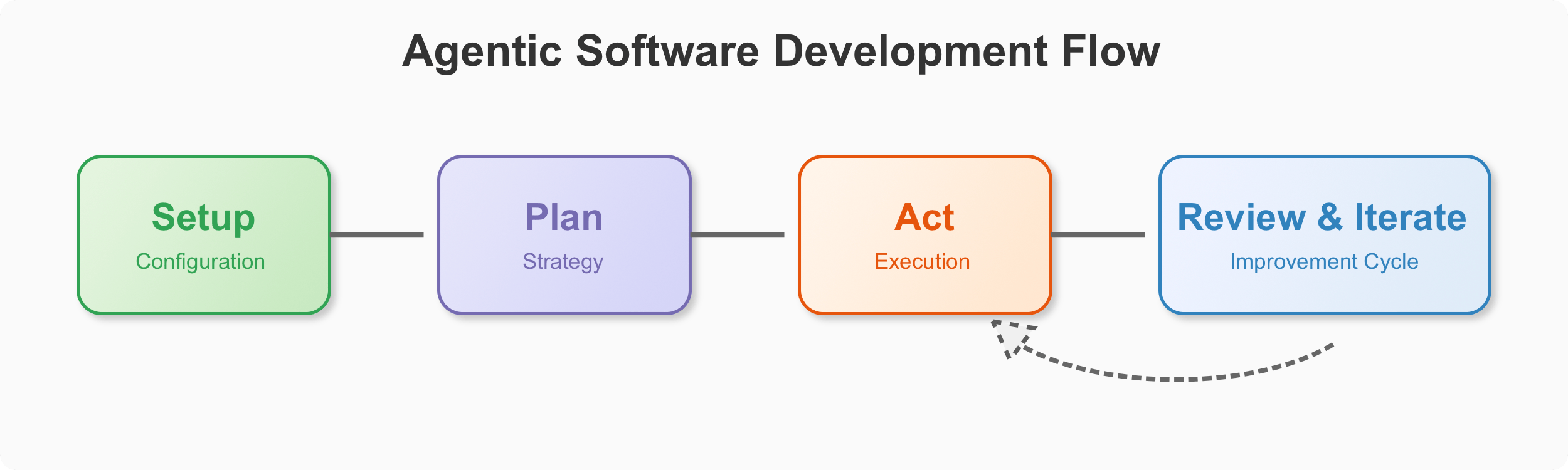 Agentic Software Development Flow

Setup
Configuration

Plan
Strategy

Act
Execution

Review & Iterate
Improvement Cycle